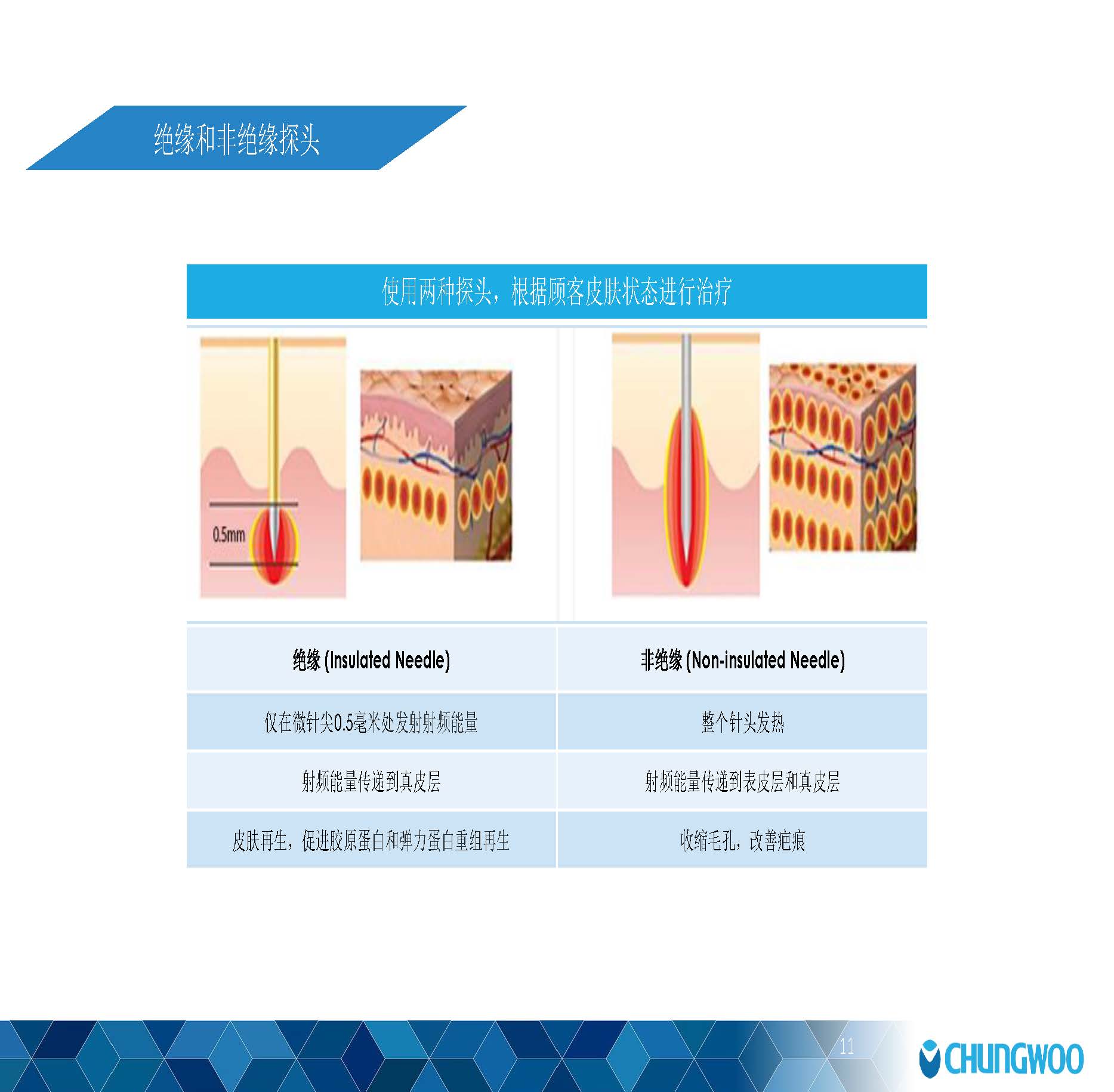 绝缘和非绝缘探头

使用两种探头，根据顾客皮肤状态进行治疗

0.5mm

| 绝缘 (Insulated Needle) | 非绝缘 (Non-insulated Needle) |
|---|---|
| 仅在微针尖0.5毫米处发射射频能量 | 整个针头发热 |
| 射频能量传递到真皮层 | 射频能量传递到表皮层和真皮层 |
| 皮肤再生，促进胶原蛋白和弹力蛋白重组再生 | 收缩毛孔，改善疤痕 |

11

CHUNGWOO